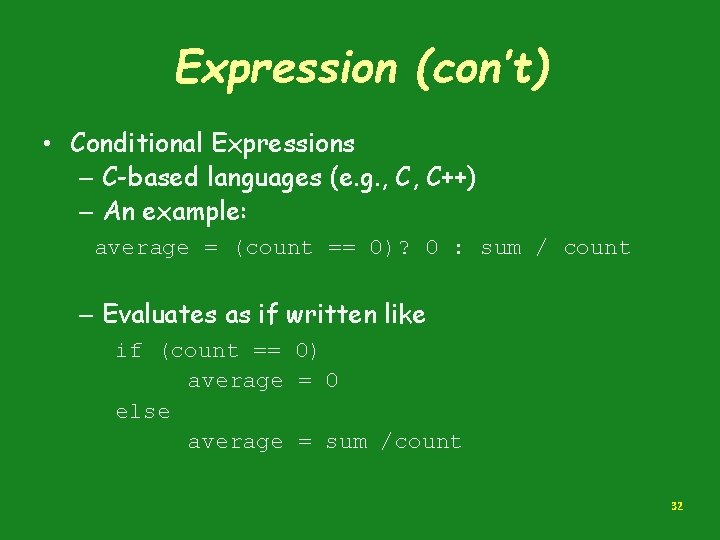 Expression (con't)

• Conditional Expressions
– C-based languages (e.g., C, C++)
– An example:

average = (count == 0)? 0 : sum / count

– Evaluates as if written like

if (count == 0)
      average = 0
else
      average = sum /count

32